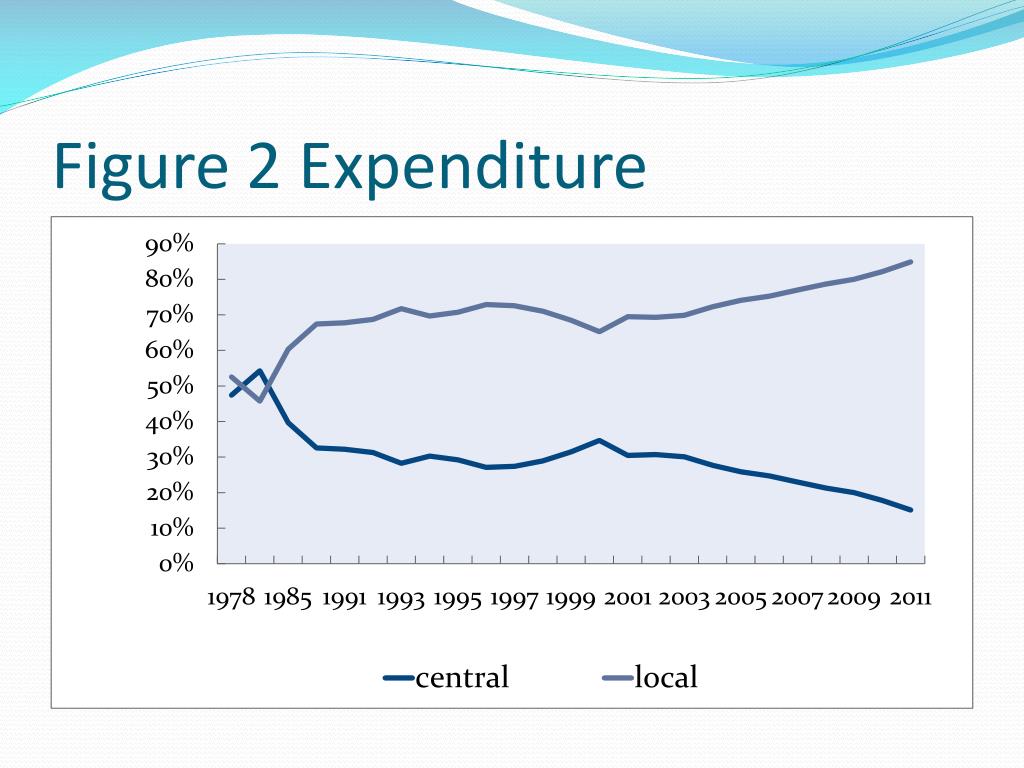 Figure 2 Expenditure

90%
80%
70%
60%
50%
40%
30%
20%
10%
0%

1978 1985 1991 1993 1995 1997 1999 2001 2003 2005 2007 2009 2011

central local